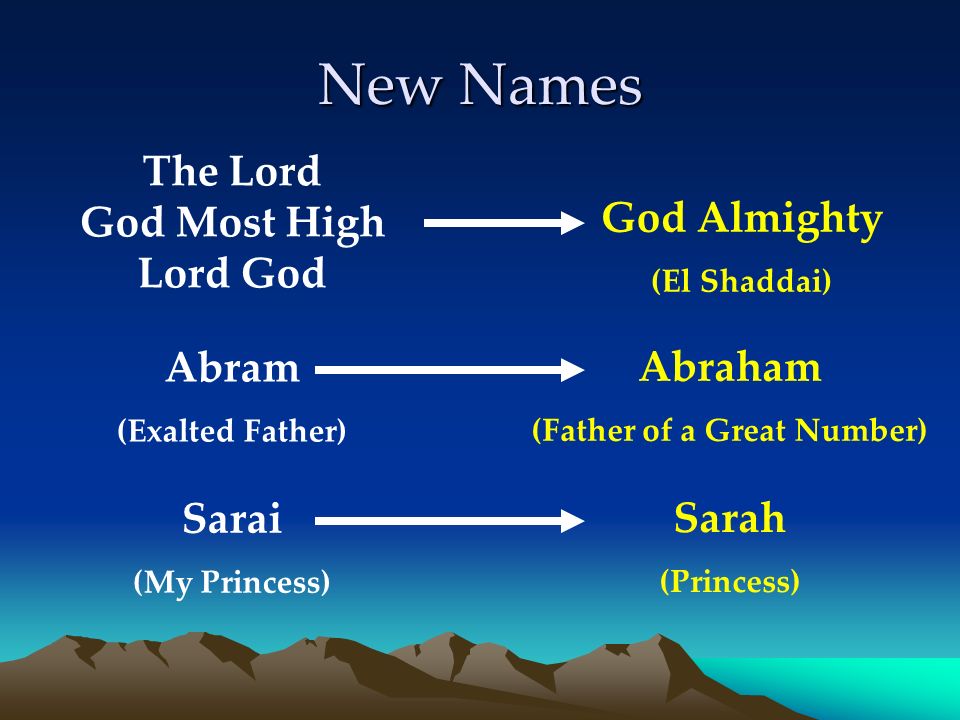 New Names

The Lord
God Most High
Lord God

God Almighty
(El Shaddai)

Abram
(Exalted Father)

Abraham
(Father of a Great Number)

Sarai
(My Princess)

Sarah
(Princess)